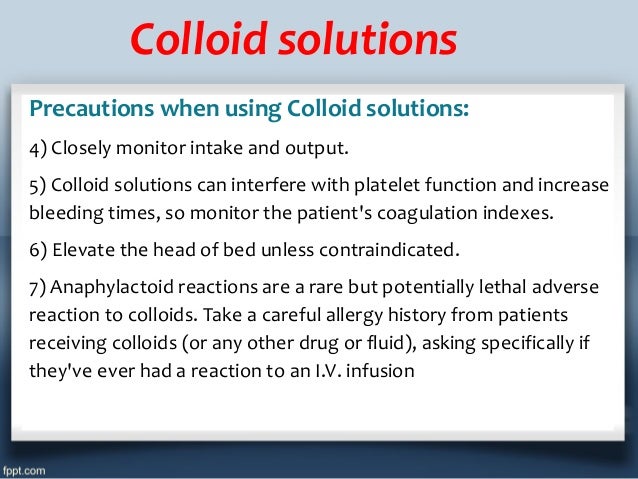 Colloid solutions

Precautions when using Colloid solutions:

4) Closely monitor intake and output.

5) Colloid solutions can interfere with platelet function and increase bleeding times, so monitor the patient's coagulation indexes.

6) Elevate the head of bed unless contraindicated.

7) Anaphylactoid reactions are a rare but potentially lethal adverse reaction to colloids. Take a careful allergy history from patients receiving colloids (or any other drug or fluid), asking specifically if they've ever had a reaction to an I.V. infusion

fppt.com